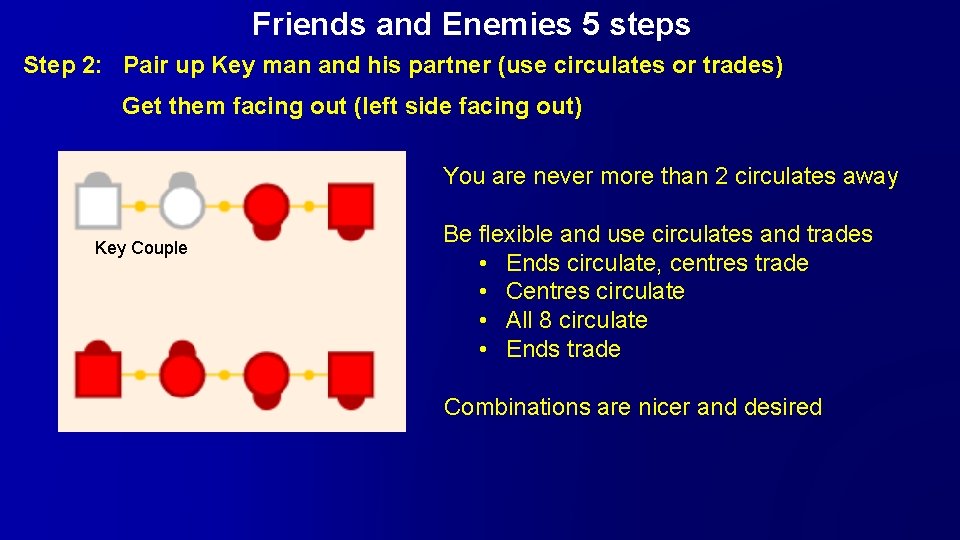 Friends and Enemies 5 steps

Step 2: Pair up Key man and his partner (use circulates or trades)

Get them facing out (left side facing out)

Key Couple

You are never more than 2 circulates away

Be flexible and use circulates and trades
• Ends circulate, centres trade
• Centres circulate
• All 8 circulate
• Ends trade

Combinations are nicer and desired